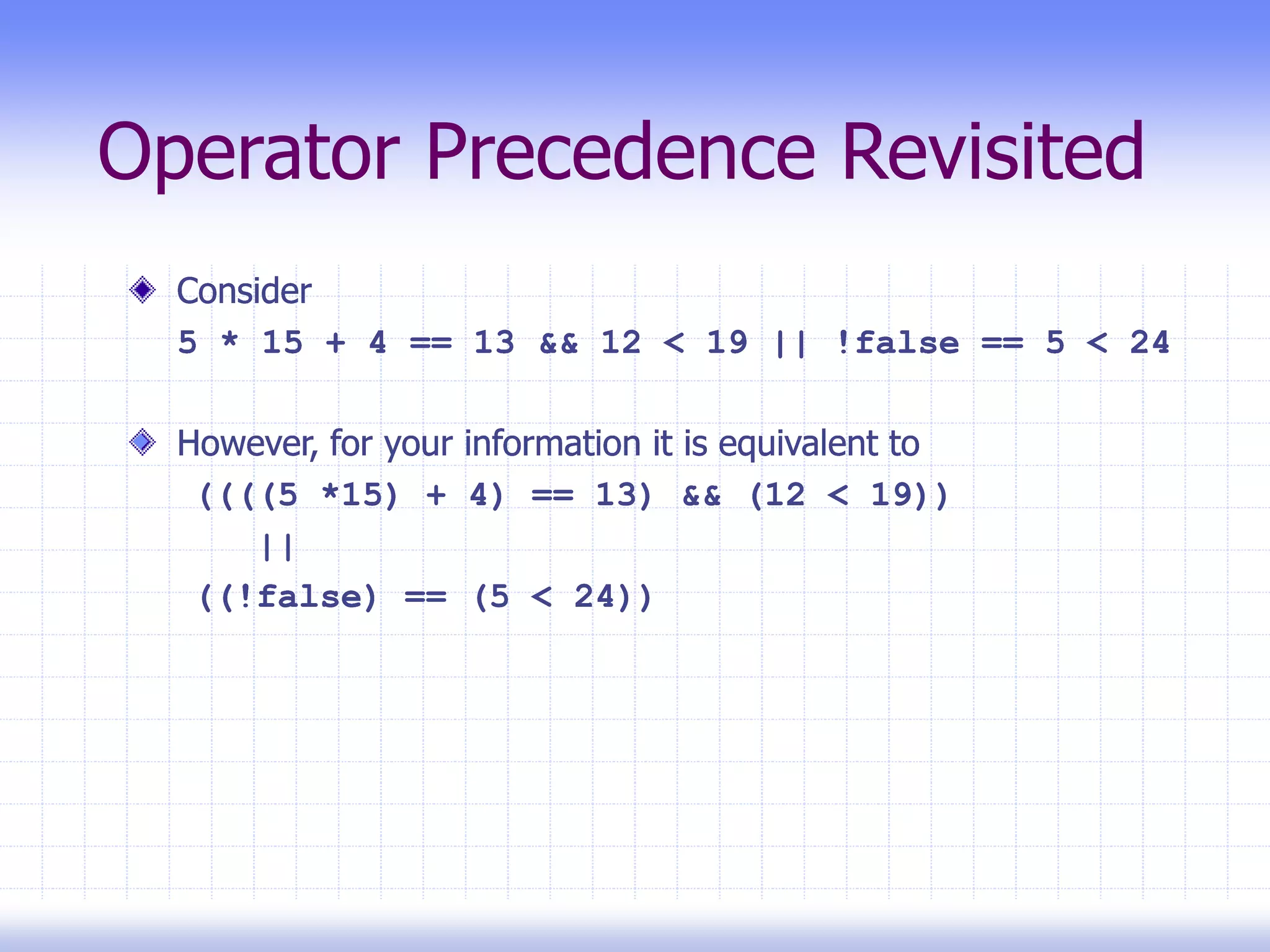 Operator Precedence Revisited

Consider
5 * 15 + 4 == 13 && 12 < 19 || !false == 5 < 24

However, for your information it is equivalent to
((((5 *15) + 4) == 13) && (12 < 19))
||
((!false) == (5 < 24))